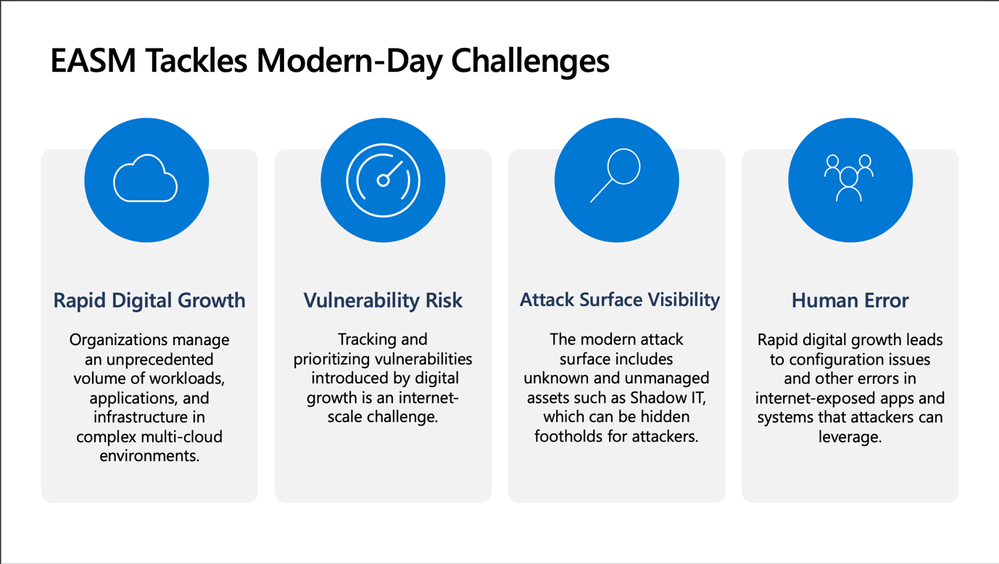 EASM Tackles Modern-Day Challenges

Rapid Digital Growth

Organizations manage an unprecedented volume of workloads, applications, and infrastructure in complex multi-cloud environments.

Vulnerability Risk

Tracking and prioritizing vulnerabilities introduced by digital growth is an internet-scale challenge.

Attack Surface Visibility

The modern attack surface includes unknown and unmanaged assets such as Shadow IT, which can be hidden footholds for attackers.

Human Error

Rapid digital growth leads to configuration issues and other errors in internet-exposed apps and systems that attackers can leverage.